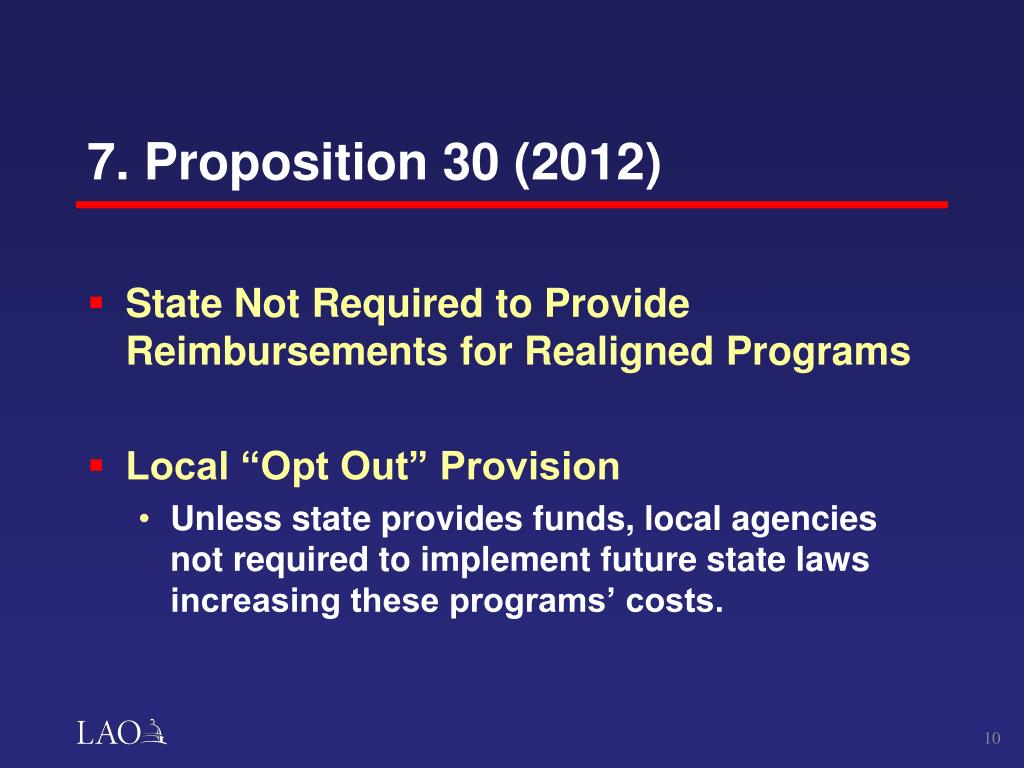 7. Proposition 30 (2012)

▪ State Not Required to Provide Reimbursements for Realigned Programs

▪ Local “Opt Out” Provision

• Unless state provides funds, local agencies not required to implement future state laws increasing these programs’ costs.

LAO

10